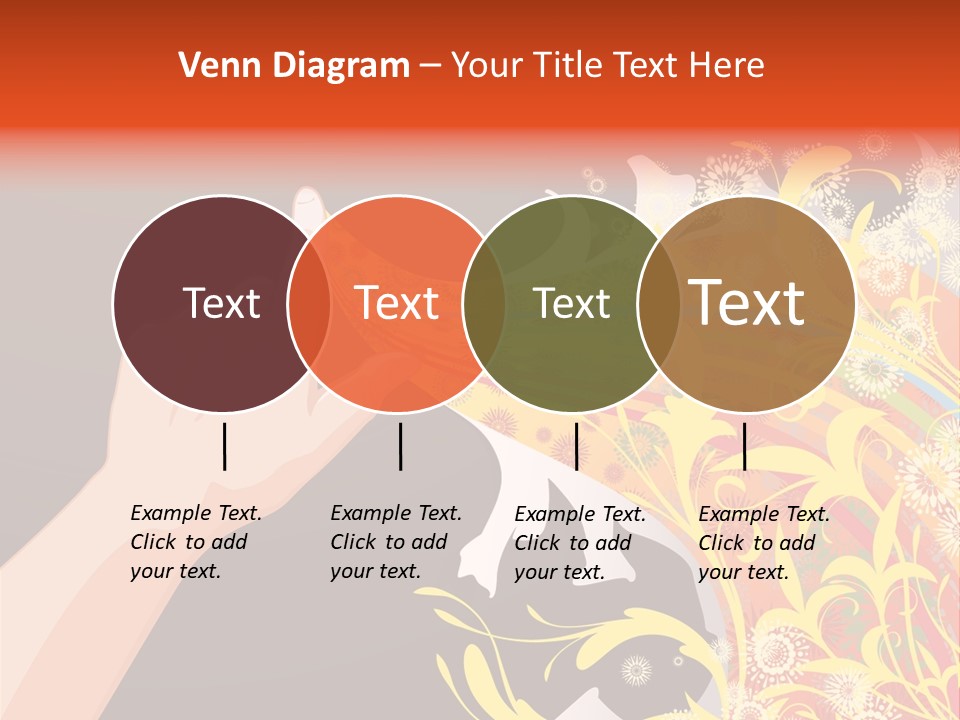 Venn Diagram – Your Title Text Here

Text

Text

Text

Text

Example Text. Click to add your text.

Example Text. Click to add your text.

Example Text. Click to add your text.

Example Text. Click to add your text.